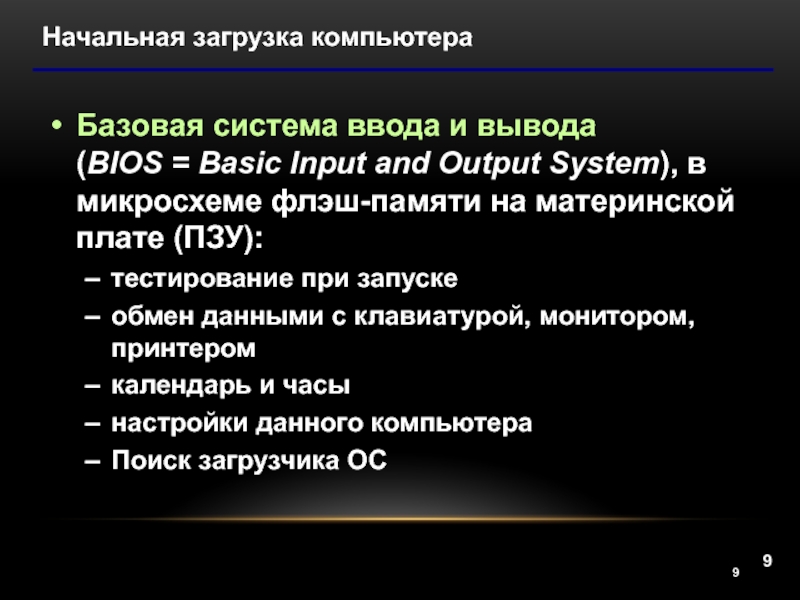 Начальная загрузка компьютера

• Базовая система ввода и вывода (BIOS = Basic Input and Output System), в микросхеме флэш-памяти на материнской плате (ПЗУ):
– тестирование при запуске
– обмен данными с клавиатурой, монитором, принтером
– календарь и часы
– настройки данного компьютера
– Поиск загрузчика ОС

9

9